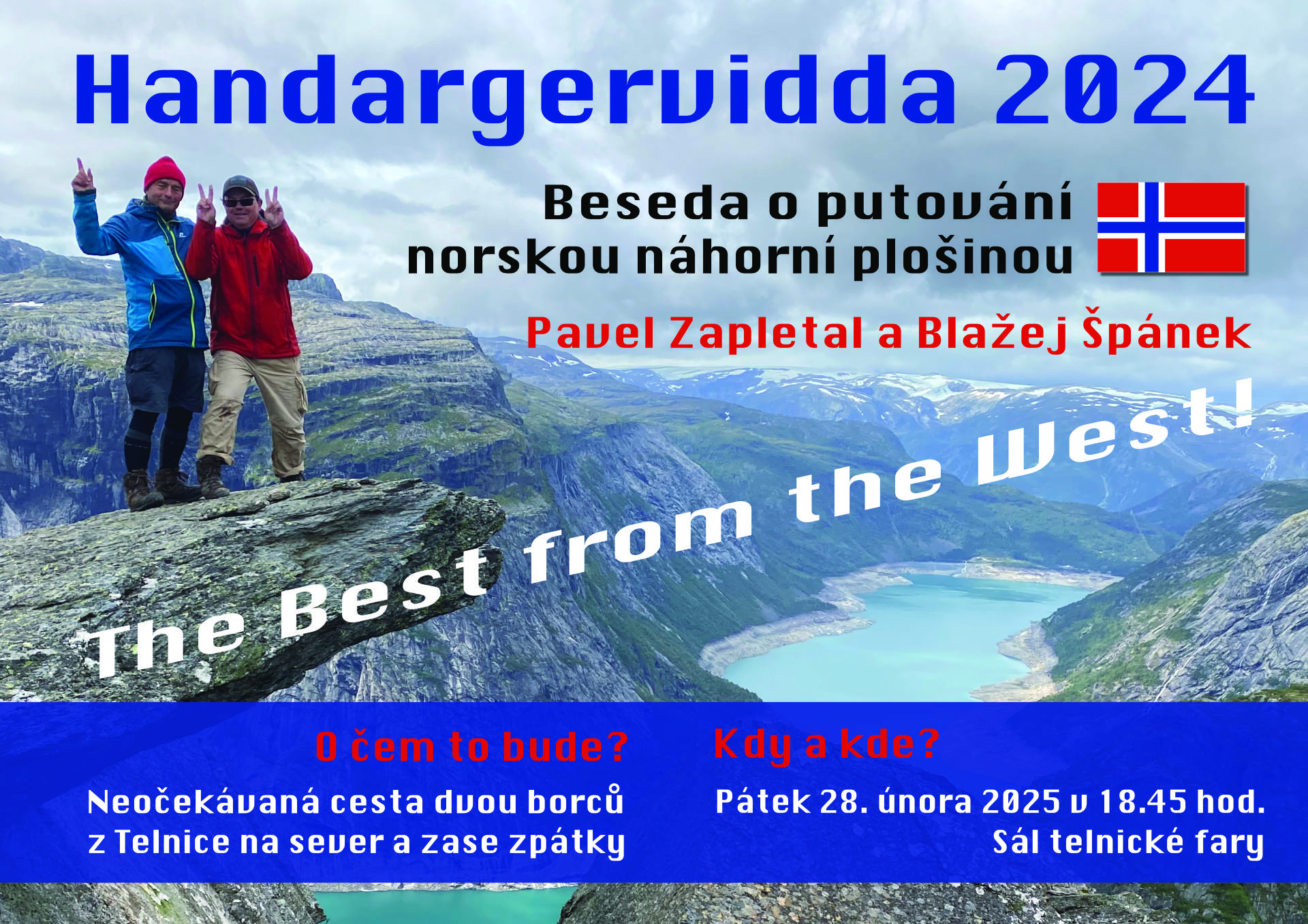 Handargervidda 2024

Beseda o putování norskou náhorní plošinou

Pavel Zapletal a Blažej Špánek

The Best from the West!

O čem to bude?

Neočekávaná cesta dvou borců z Telnice na sever a zase zpátky

Kdy a kde?

Pátek 28. února 2025 v 18.45 hod.
Sál telnické fary